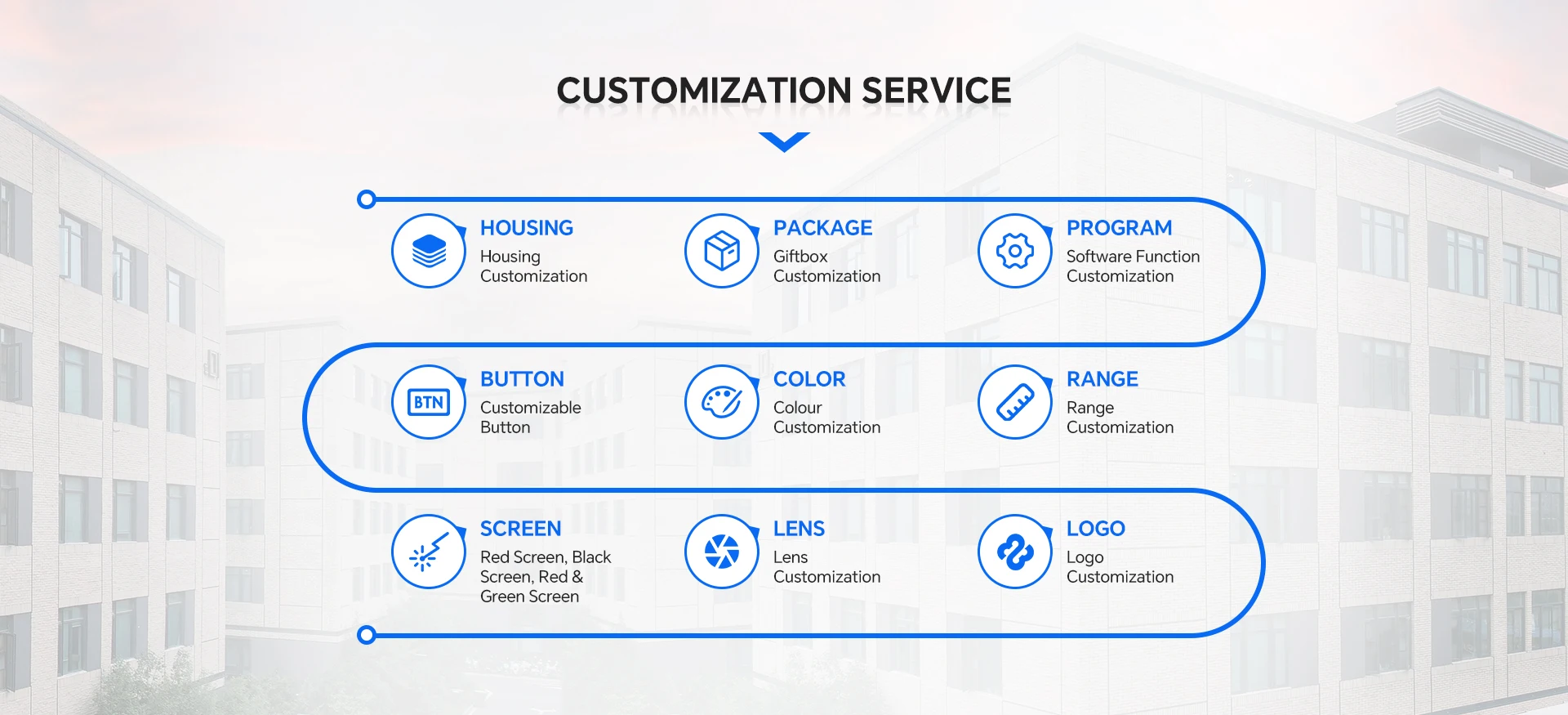 CUSTOMIZATION SERVICE

HOUSING
Housing Customization

PACKAGE
Giftbox Customization

PROGRAM
Software Function Customization

BTN

BUTTON
Customizable Button

COLOR
Colour Customization

RANGE
Range Customization

SCREEN
Red Screen, Black Screen, Red & Green Screen

LENS
Lens Customization

LOGO
Logo Customization